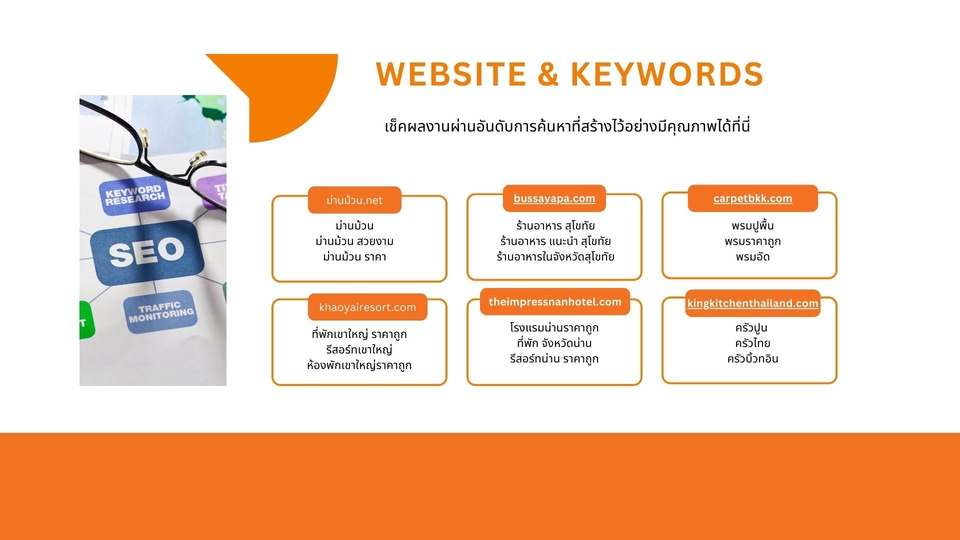 WEBSITE & KEYWORDS

เช็คผลงานผ่านอันดับการค้นหาที่สร้างไว้อย่างมีคุณภาพได้ที่นี่

KEYWORD RESEARCH

SEO

TRAFFIC MONITORING

ม่านม้วน.net
ม่านม้วน
ม่านม้วน สวยงาม
ม่านม้วน ราคา

bussayapa.com
ร้านอาหาร สุโขทัย
ร้านอาหาร แนะนำ สุโขทัย
ร้านอาหารในจังหวัดสุโขทัย

carpetbkk.com
พรมปูพื้น
พรมราคาถูก
พรมอัด

khaoyairesort.com
ที่พักเขาใหญ่ ราคาถูก
รีสอร์ทเขาใหญ่
ห้องพักเขาใหญ่ราคาถูก

theimpressnanhotel.com
โรงแรมน่านราคาถูก
ที่พัก จังหวัดน่าน
รีสอร์ทน่าน ราคาถูก

kingkitchenthailand.com
ครัวปูน
ครัวไทย
ครัวบิ้วทอิน